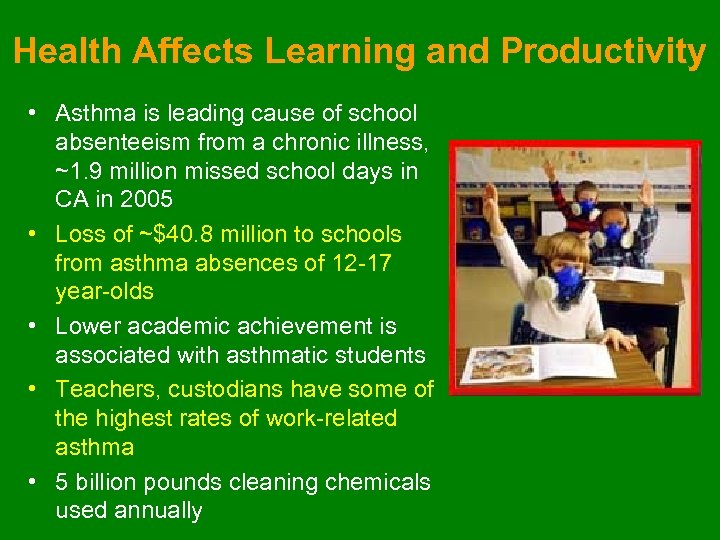 Health Affects Learning and Productivity

• Asthma is leading cause of school absenteeism from a chronic illness, ~1.9 million missed school days in CA in 2005

• Loss of ~$40.8 million to schools from asthma absences of 12-17 year-olds

• Lower academic achievement is associated with asthmatic students

• Teachers, custodians have some of the highest rates of work-related asthma

• 5 billion pounds cleaning chemicals used annually